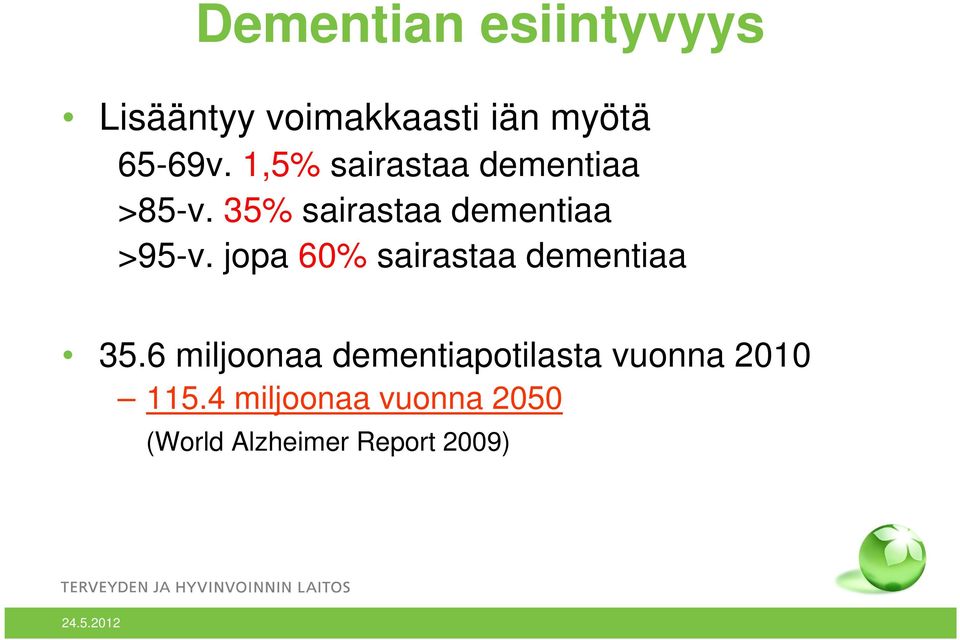 Dementian esiintyvyys

• Lisääntyy voimakkaasti iän myötä
65-69v. 1,5% sairastaa dementiaa
>85-v. 35% sairastaa dementiaa
>95-v. jopa 60% sairastaa dementiaa

• 35.6 miljoonaa dementiapotilasta vuonna 2010
– 115.4 miljoonaa vuonna 2050
(World Alzheimer Report 2009)

TERVEYDEN JA HYVINVOINNIN LAITOS

24.5.2012